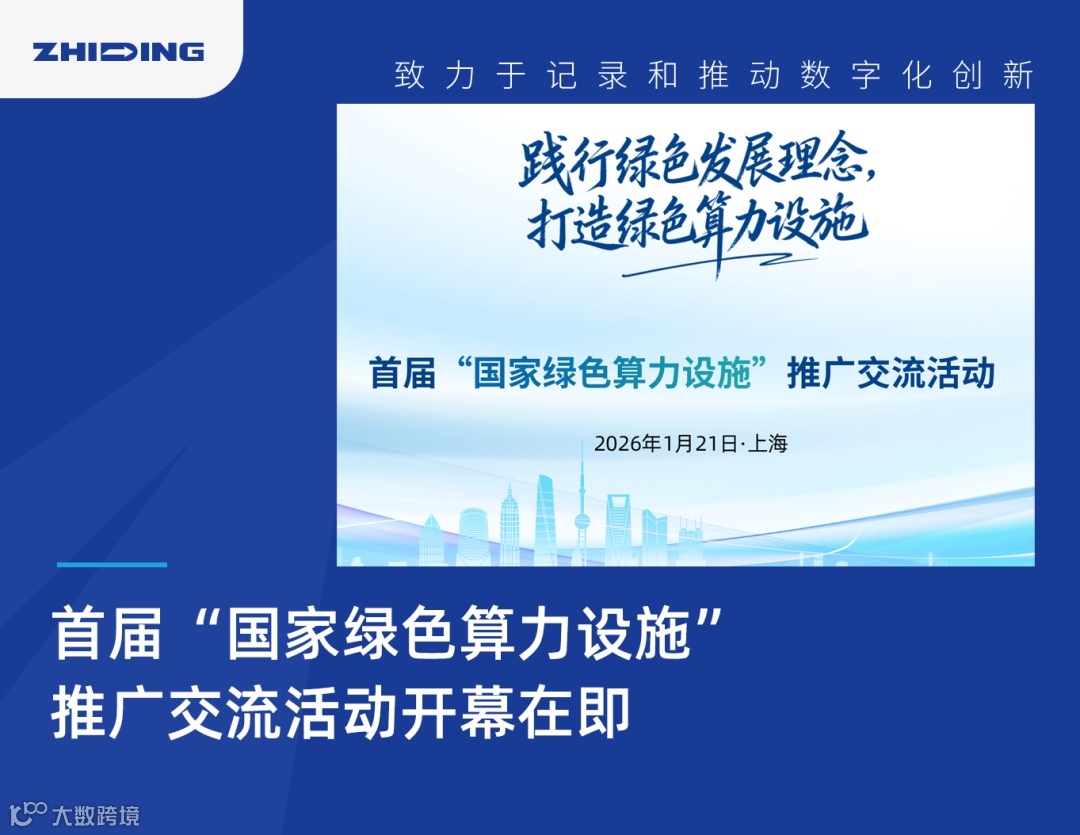 ZHIDING

致力于记录和推动数字化创新

践行绿色发展理念，
打造绿色算力设施

首届“国家绿色算力设施”推广交流活动

2026年1月21日·上海

首届“国家绿色算力设施”
推广交流活动开幕在即

大数跨境